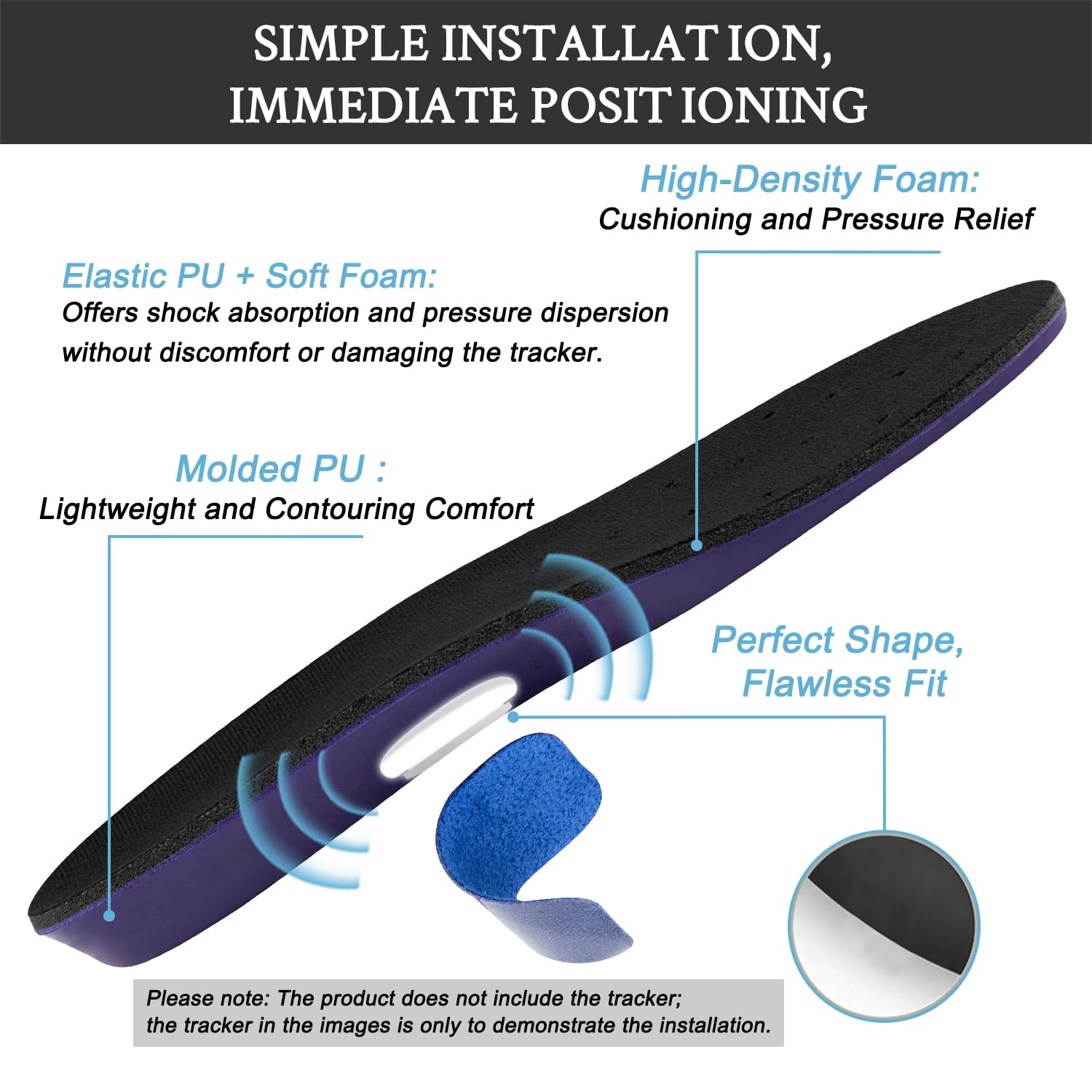 SIMPLE INSTALLAT ION, IMMEDIATE POSIT IONING

High-Density Foam:
Cushioning and Pressure Relief

Elastic PU + Soft Foam:
Offers shock absorption and pressure dispersion without discomfort or damaging the tracker.

Molded PU :
Lightweight and Contouring Comfort

Perfect Shape, Flawless Fit

Please note: The product does not include the tracker; the tracker in the images is only to demonstrate the installation.